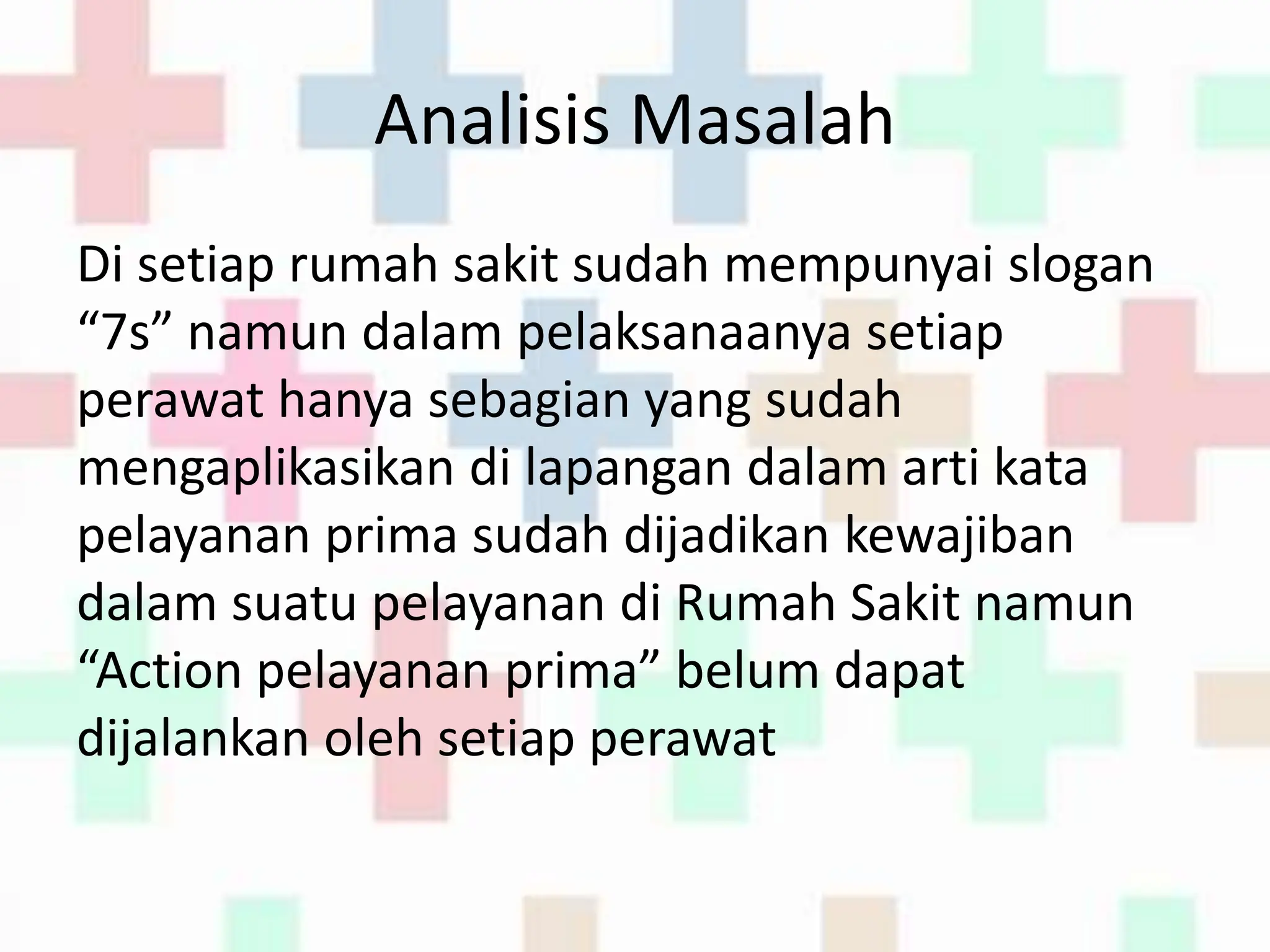 Analisis Masalah

Di setiap rumah sakit sudah mempunyai slogan “7s” namun dalam pelaksanaanya setiap perawat hanya sebagian yang sudah mengaplikasikan di lapangan dalam arti kata pelayanan prima sudah dijadikan kewajiban dalam suatu pelayanan di Rumah Sakit namun “Action pelayanan prima” belum dapat dijalankan oleh setiap perawat